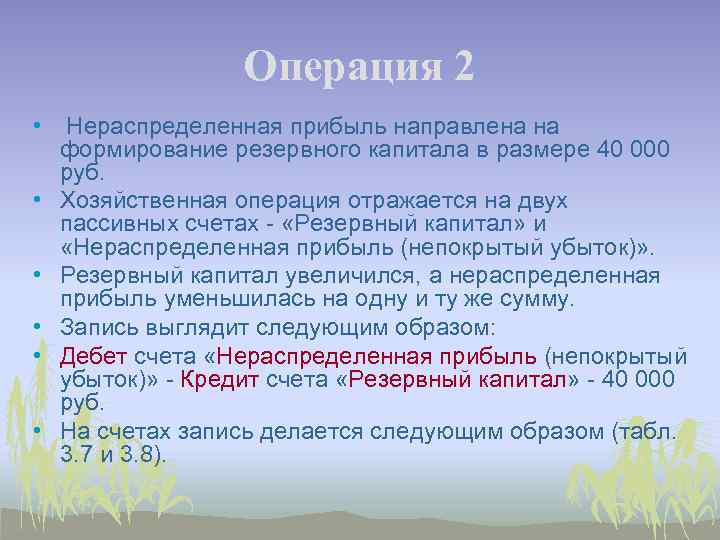 Операция 2

• Нераспределенная прибыль направлена на формирование резервного капитала в размере 40 000 руб.
• Хозяйственная операция отражается на двух пассивных счетах - «Резервный капитал» и «Нераспределенная прибыль (непокрытый убыток)».
• Резервный капитал увеличился, а нераспределенная прибыль уменьшилась на одну и ту же сумму.
• Запись выглядит следующим образом:
• Дебет счета «Нераспределенная прибыль (непокрытый убыток)» - Кредит счета «Резервный капитал» - 40 000 руб.
• На счетах запись делается следующим образом (табл. 3.7 и 3.8).